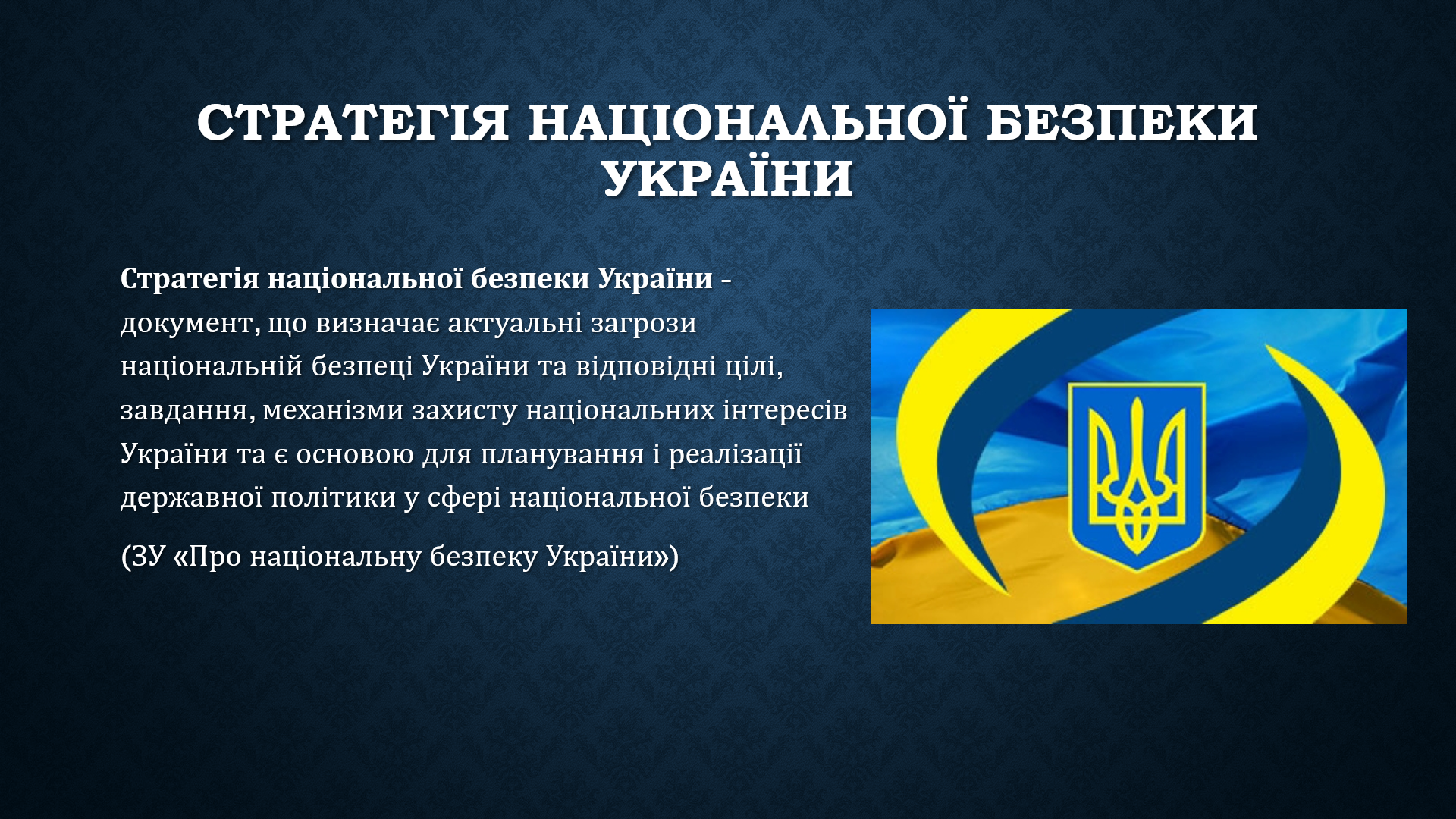 СТРАТЕГІЯ НАЦІОНАЛЬНОЇ БЕЗПЕКИ УКРАЇНИ

Стратегія національної безпеки України - документ, що визначає актуальні загрози національній безпеці України та відповідні цілі, завдання, механізми захисту національних інтересів України та є основою для планування і реалізації державної політики у сфері національної безпеки

(ЗУ «Про національну безпеку України»)